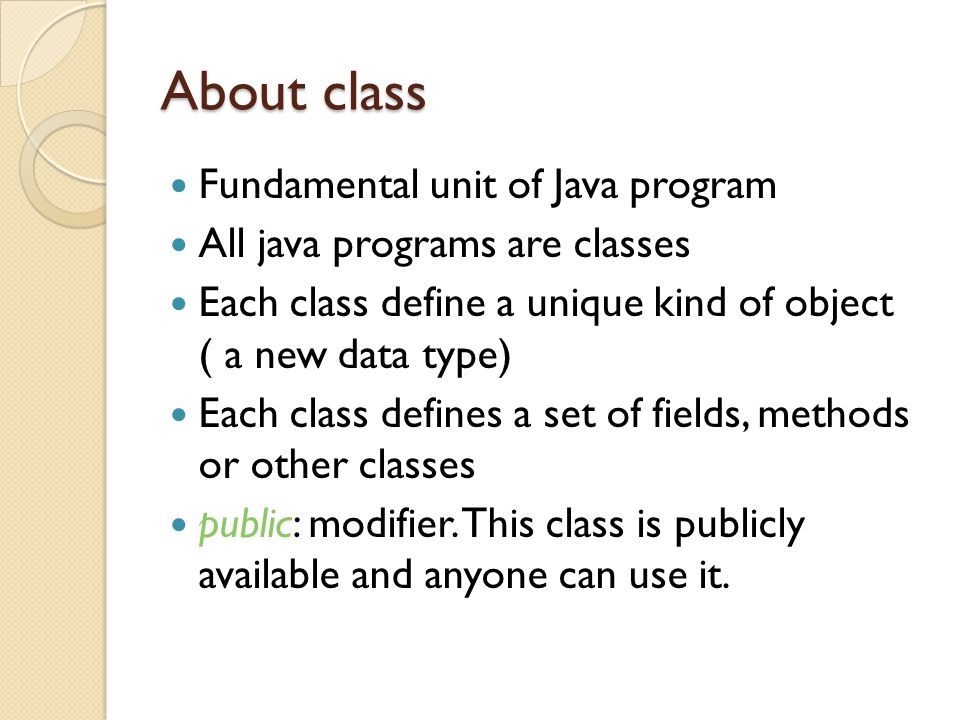 About class

- Fundamental unit of Java program
- All java programs are classes
- Each class define a unique kind of object ( a new data type)
- Each class defines a set of fields, methods or other classes
- public: modifier. This class is publicly available and anyone can use it.